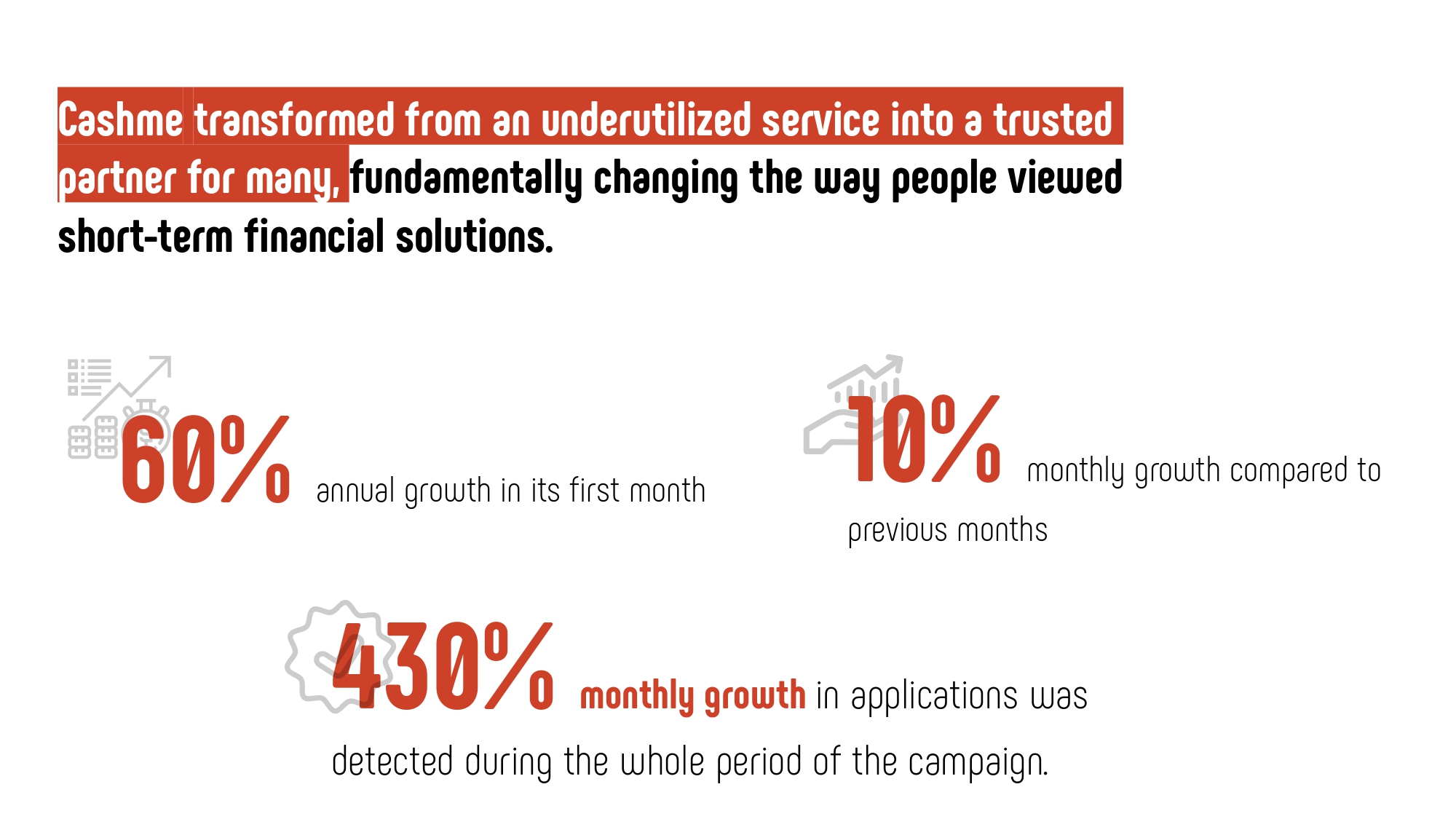 Cashme transformed from an underutilized service into a trusted partner for many, fundamentally changing the way people viewed short-term financial solutions.

60% annual growth in its first month

10% monthly growth compared to previous months

430% monthly growth in applications was detected during the whole period of the campaign.